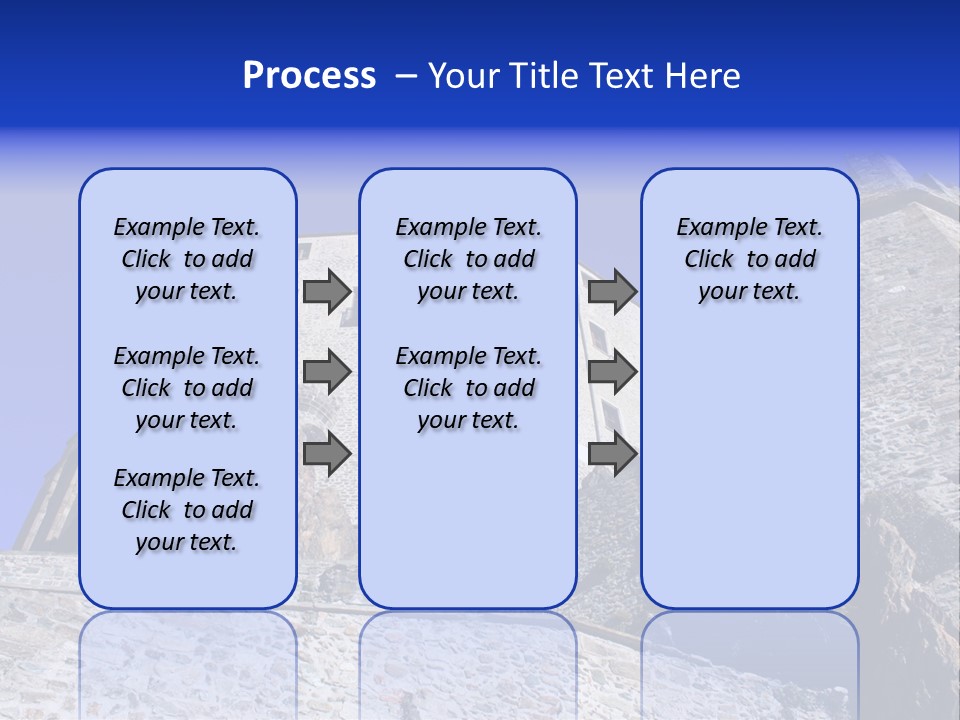 Process – Your Title Text Here

Example Text. Click to add your text.

Example Text. Click to add your text.

Example Text. Click to add your text.

Example Text. Click to add your text.

Example Text. Click to add your text.

Example Text. Click to add your text.